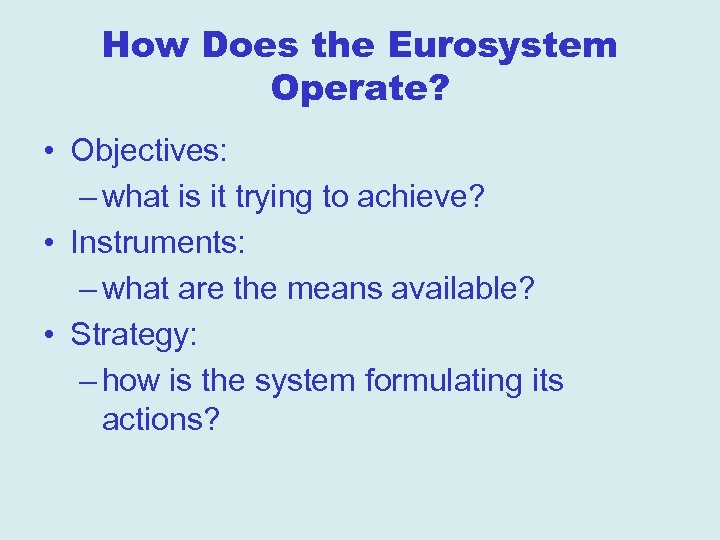 How Does the Eurosystem Operate?

• Objectives:
– what is it trying to achieve?
• Instruments:
– what are the means available?
• Strategy:
– how is the system formulating its actions?